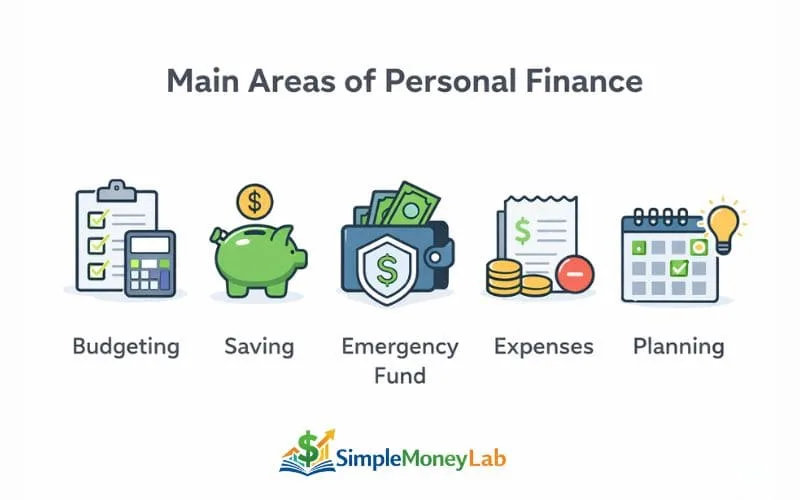 Main Areas of Personal Finance

Budgeting

Saving

Emergency Fund

Expenses

Planning

SimpleMoneyLab